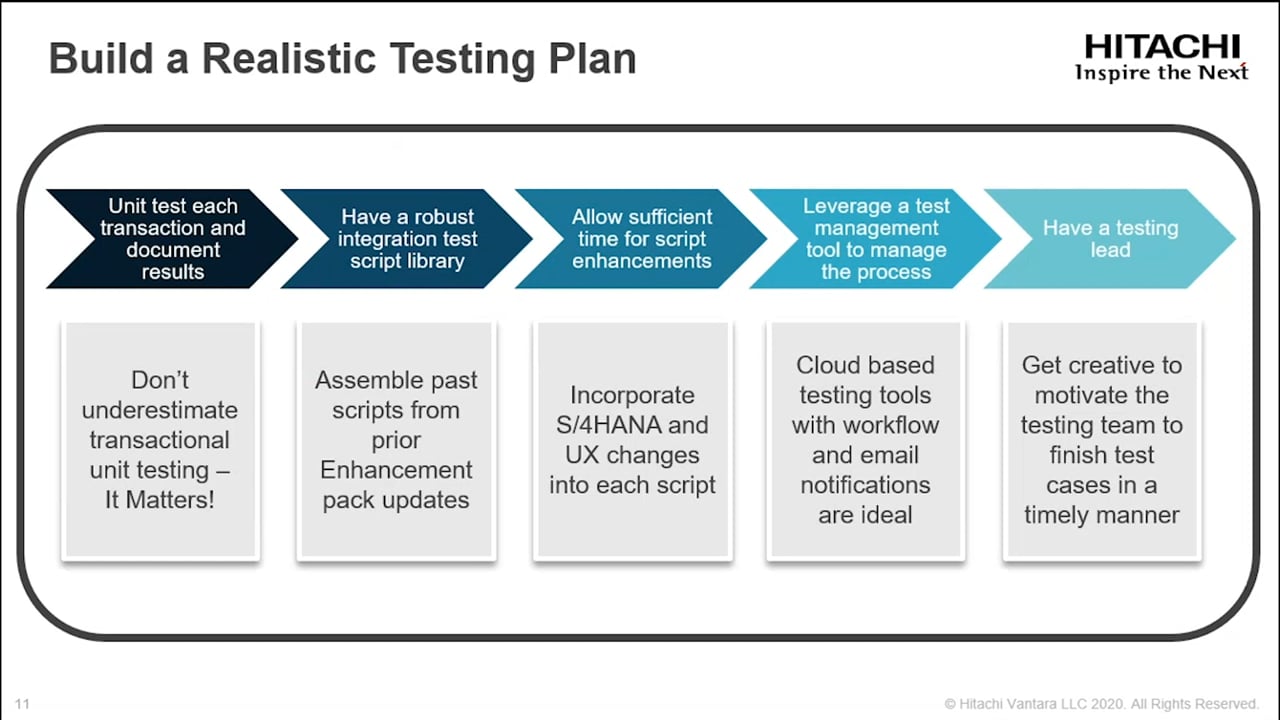 Build a Realistic Testing Plan

HITACHI
Inspire the Next

Unit test each transaction and document results

Have a robust integration test script library

Allow sufficient time for script enhancements

Leverage a test management tool to manage the process

Have a testing lead

Don't underestimate transactional unit testing – It Matters!

Assemble past scripts from prior Enhancement pack updates

Incorporate S/4HANA and UX changes into each script

Cloud based testing tools with workflow and email notifications are ideal

Get creative to motivate the testing team to finish test cases in a timely manner

11

© Hitachi Vantara LLC 2020. All Rights Reserved.